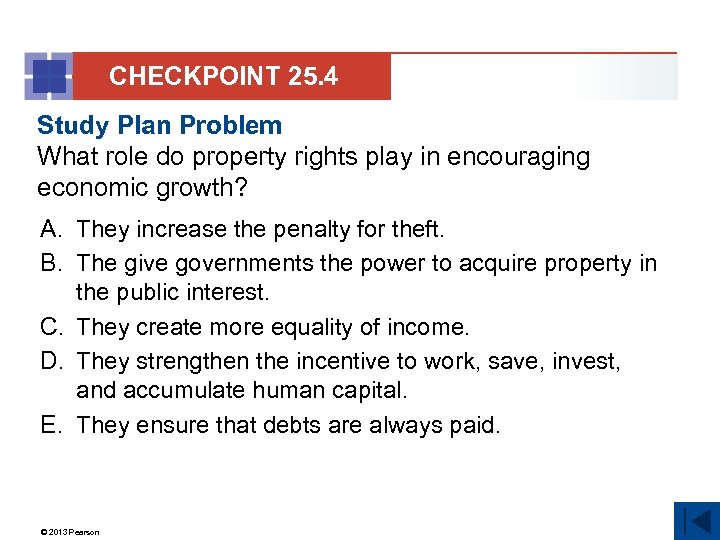 CHECKPOINT 25.4

Study Plan Problem
What role do property rights play in encouraging economic growth?

A. They increase the penalty for theft.
B. The give governments the power to acquire property in the public interest.
C. They create more equality of income.
D. They strengthen the incentive to work, save, invest, and accumulate human capital.
E. They ensure that debts are always paid.

© 2013 Pearson